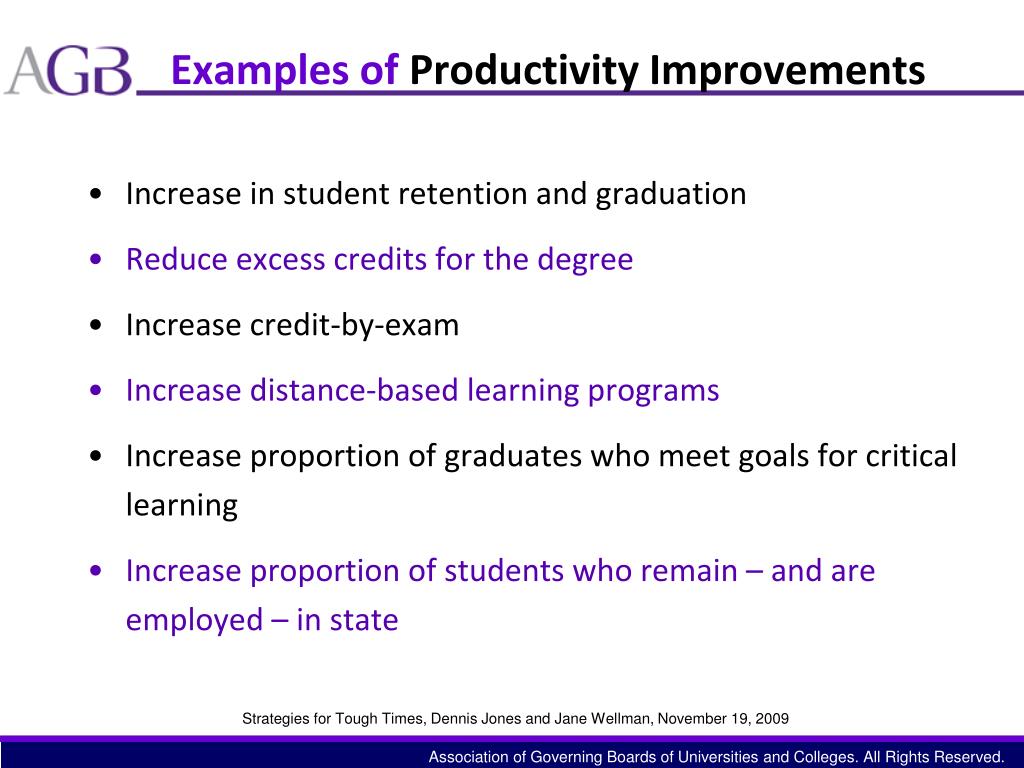 AGB Examples of Productivity Improvements

• Increase in student retention and graduation
• Reduce excess credits for the degree
• Increase credit-by-exam
• Increase distance-based learning programs
• Increase proportion of graduates who meet goals for critical learning
• Increase proportion of students who remain – and are employed – in state

Strategies for Tough Times, Dennis Jones and Jane Wellman, November 19, 2009

Association of Governing Boards of Universities and Colleges. All Rights Reserved.